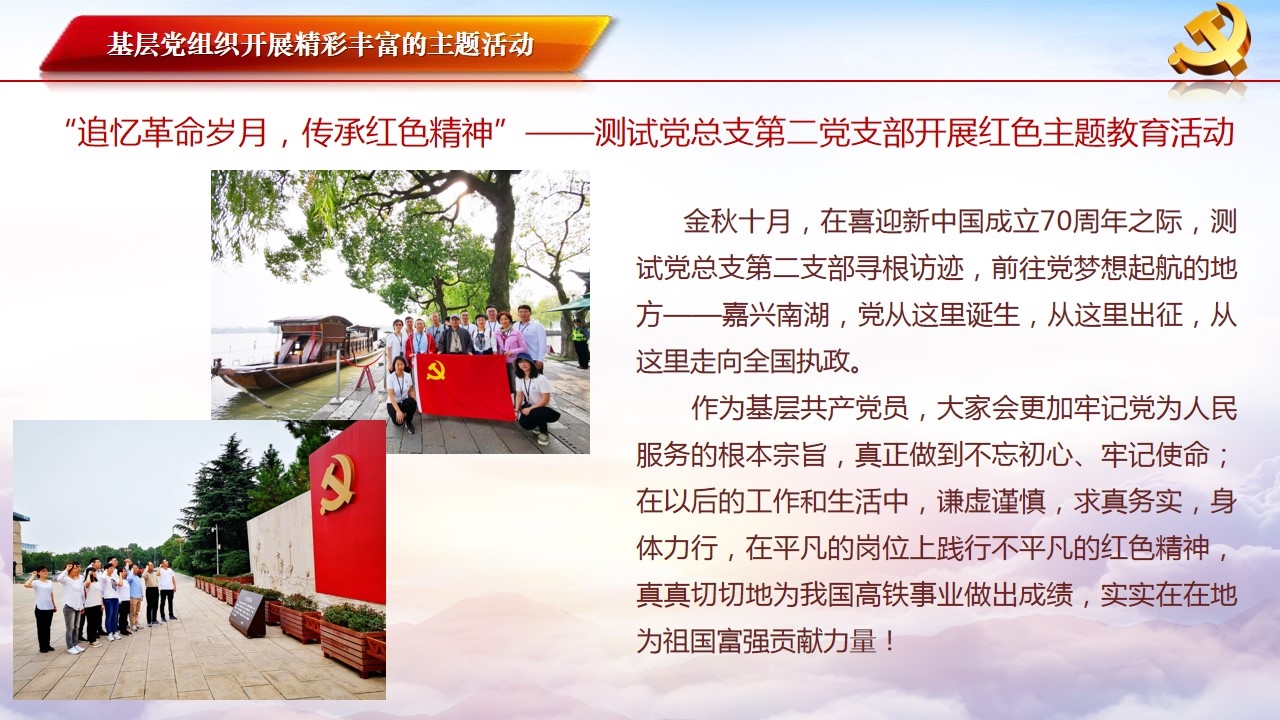 基层党组织开展精彩丰富的主题活动

“追忆革命岁月，传承红色精神”——测试党总支第二党支部开展红色主题教育活动

金秋十月，在喜迎新中国成立70周年之际，测试党总支第二支部寻根访迹，前往党梦想起航的地方——嘉兴南湖，党从这里诞生，从这里出征，从这里走向全国执政。

作为基层共产党员，大家会更加牢记党为人民服务的根本宗旨，真正做到不忘初心、牢记使命；在以后的工作和生活中，谦虚谨慎，求真务实，身体力行，在平凡的岗位上践行不平凡的红色精神，真真切切地为我国高铁事业做出成绩，实实在在地为祖国富强贡献力量！